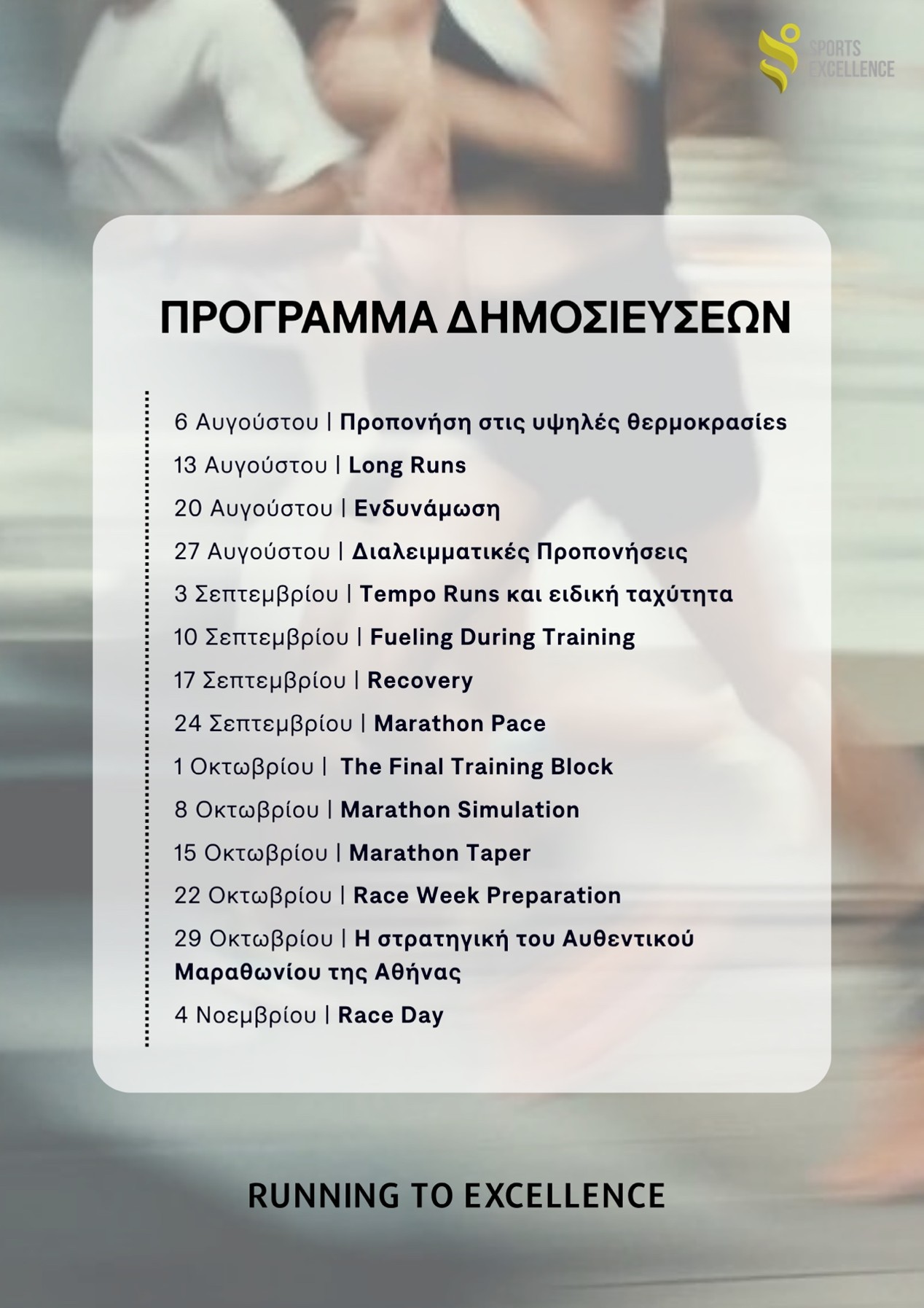 SPORTS EXCELLENCE

ΠΡΟΓΡΑΜΜΑ ΔΗΜΟΣΙΕΥΣΕΩΝ

6 Αυγούστου | Προπονήση στις υψηλές θερμοκρασίες

13 Αυγούστου | Long Runs

20 Αυγούστου | Ενδυνάμωση

27 Αυγούστου | Διαλειμματικές Προπονήσεις

3 Σεπτεμβρίου | Tempo Runs και ειδική ταχύτητα

10 Σεπτεμβρίου | Fueling During Training

17 Σεπτεμβρίου | Recovery

24 Σεπτεμβρίου | Marathon Pace

1 Οκτωβρίου | The Final Training Block

8 Οκτωβρίου | Marathon Simulation

15 Οκτωβρίου | Marathon Taper

22 Οκτωβρίου | Race Week Preparation

29 Οκτωβρίου | Η στρατηγική του Αυθεντικού Μαραθωνίου της Αθήνας

4 Νοεμβρίου | Race Day

RUNNING TO EXCELLENCE